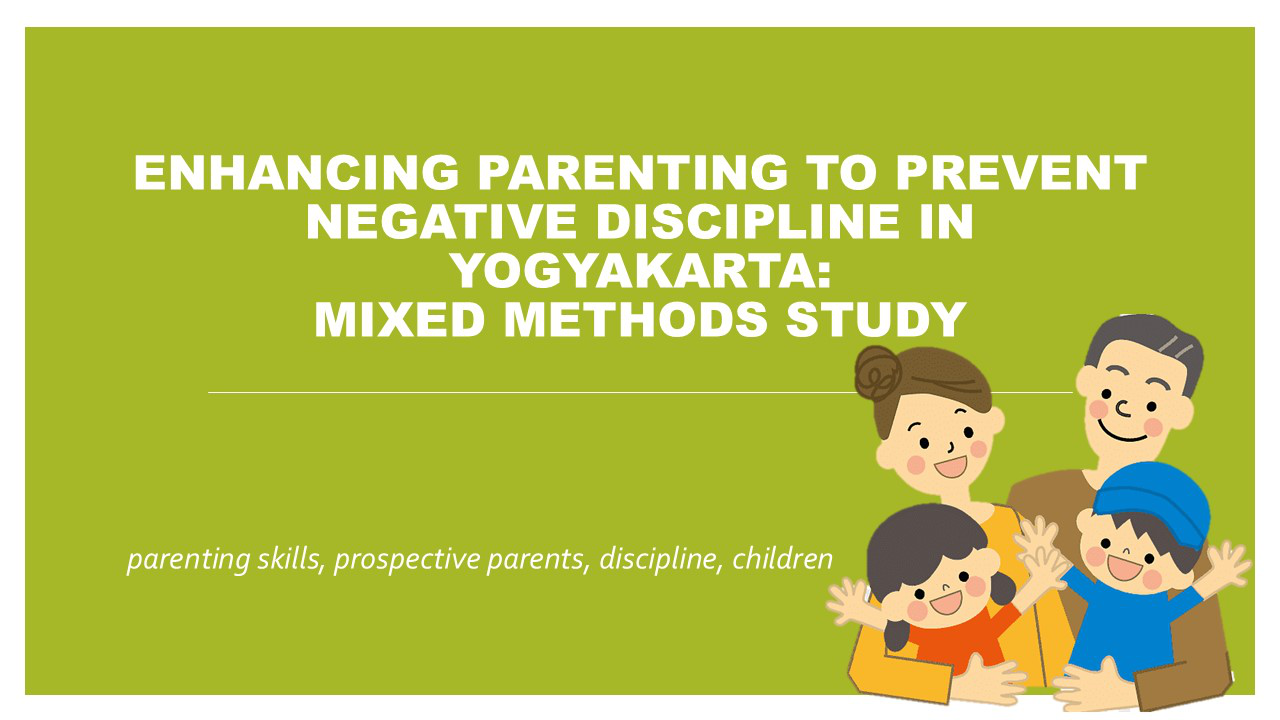 ENHANCING PARENTING TO PREVENT NEGATIVE DISCIPLINE IN YOGYAKARTA:
MIXED METHODS STUDY

parenting skills, prospective parents, discipline, children